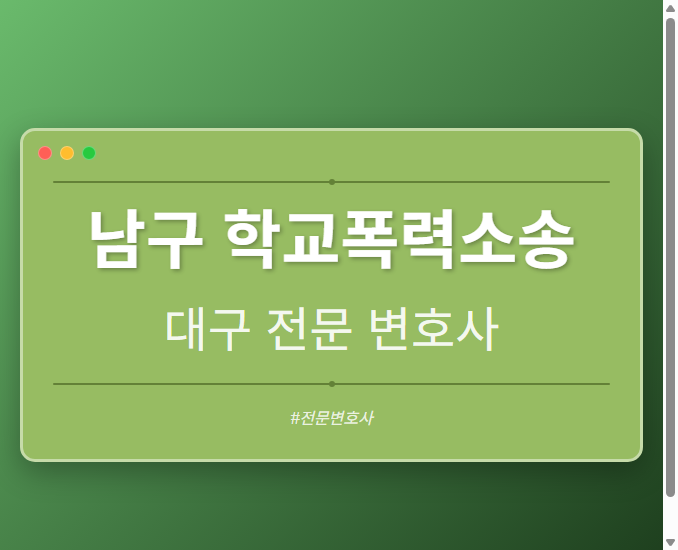 남구 학교폭력소송

대구 전문 변호사

#전문변호사